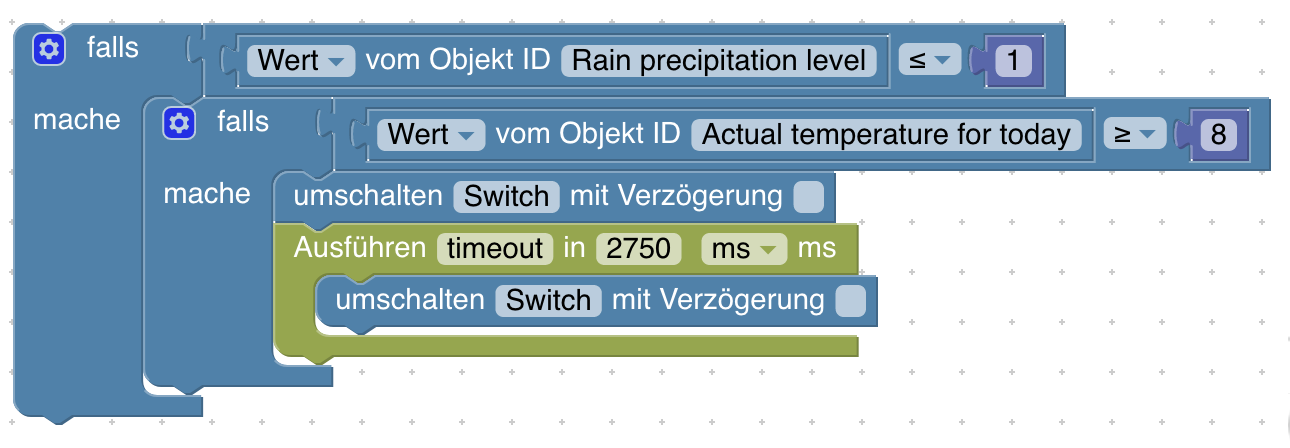 falls Wert vom Objekt ID Rain precipitation level ≤ 1
mache
falls Wert vom Objekt ID Actual temperature for today ≥ 8
mache
umschalten Switch mit Verzögerung
Ausführen timeout in 2750 ms ms
umschalten Switch mit Verzögerung